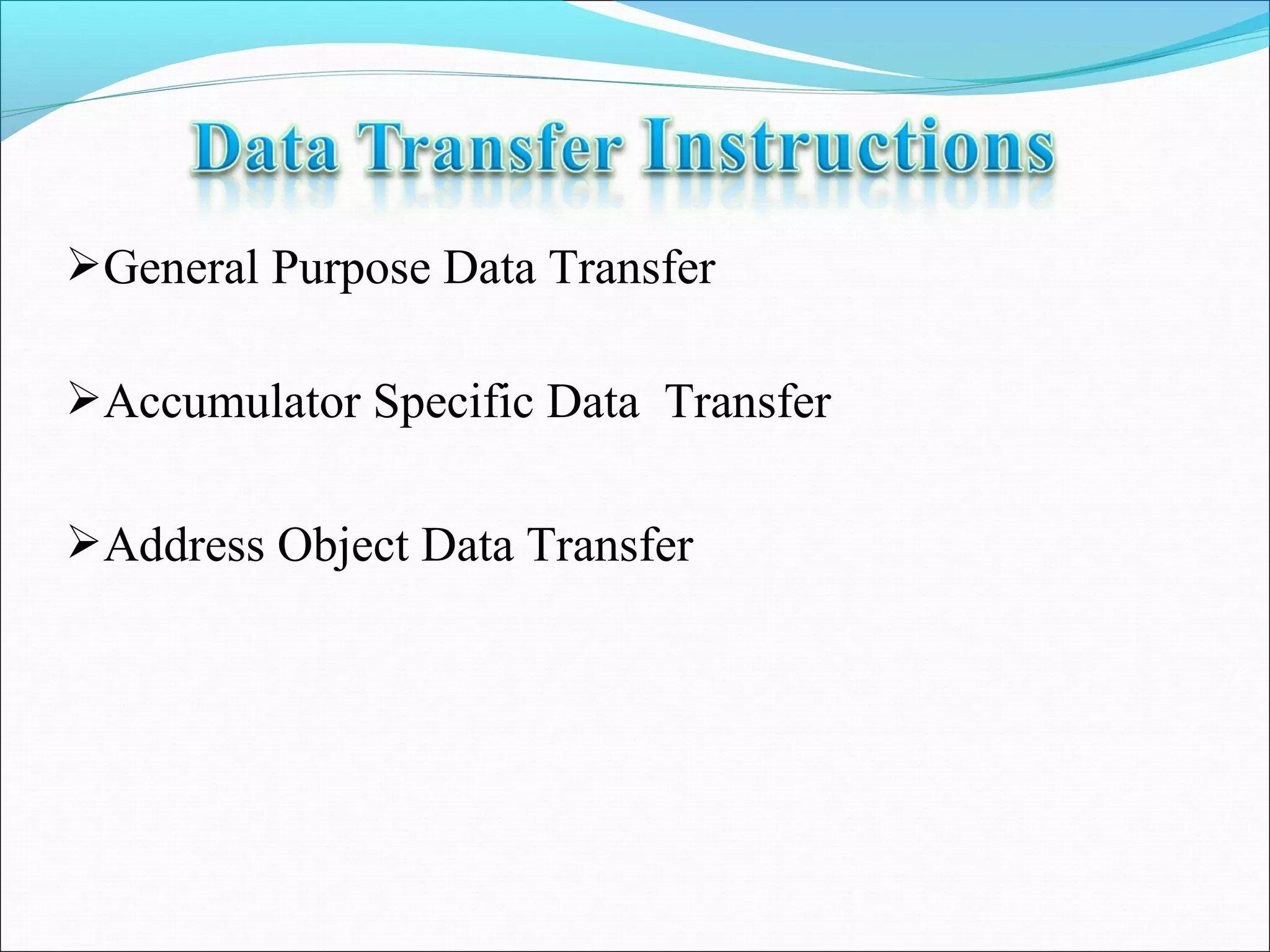 Data Transfer Instructions

➢General Purpose Data Transfer

➢Accumulator Specific Data  Transfer

➢Address Object Data Transfer